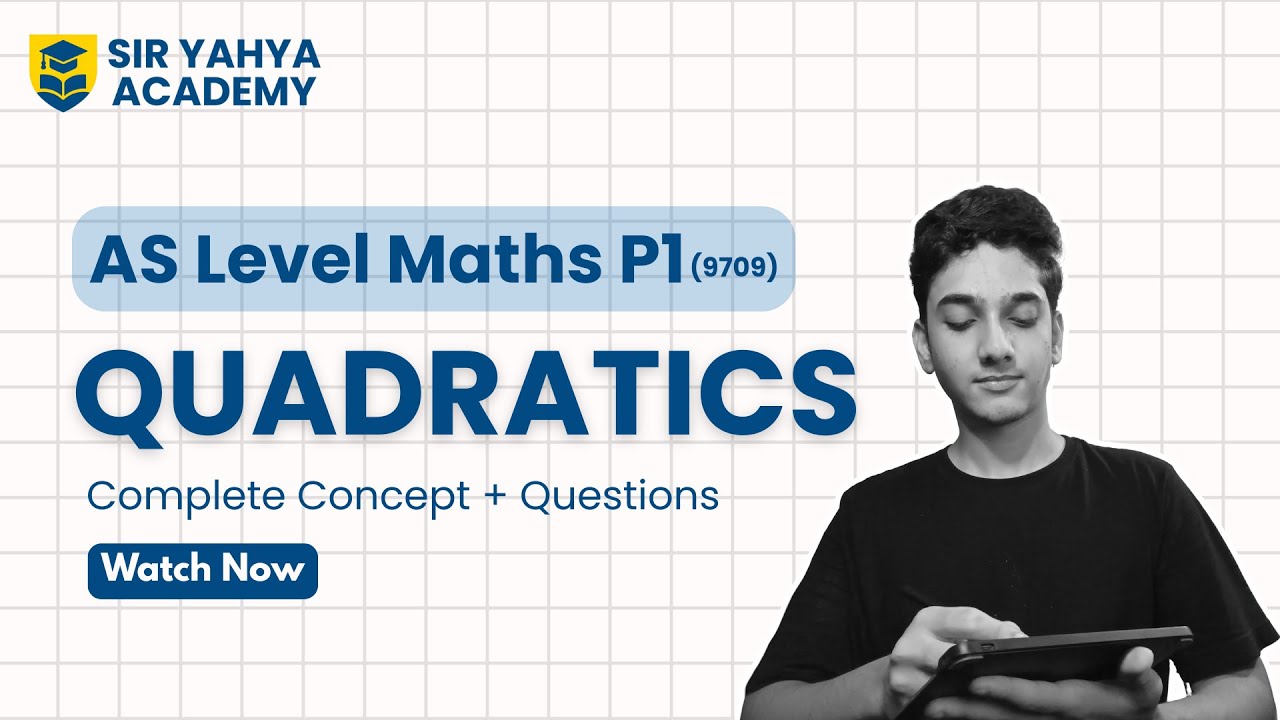 SIR YAHYA ACADEMY

AS Level Maths P1 (9709)

QUADRATICS

Complete Concept + Questions

Watch Now